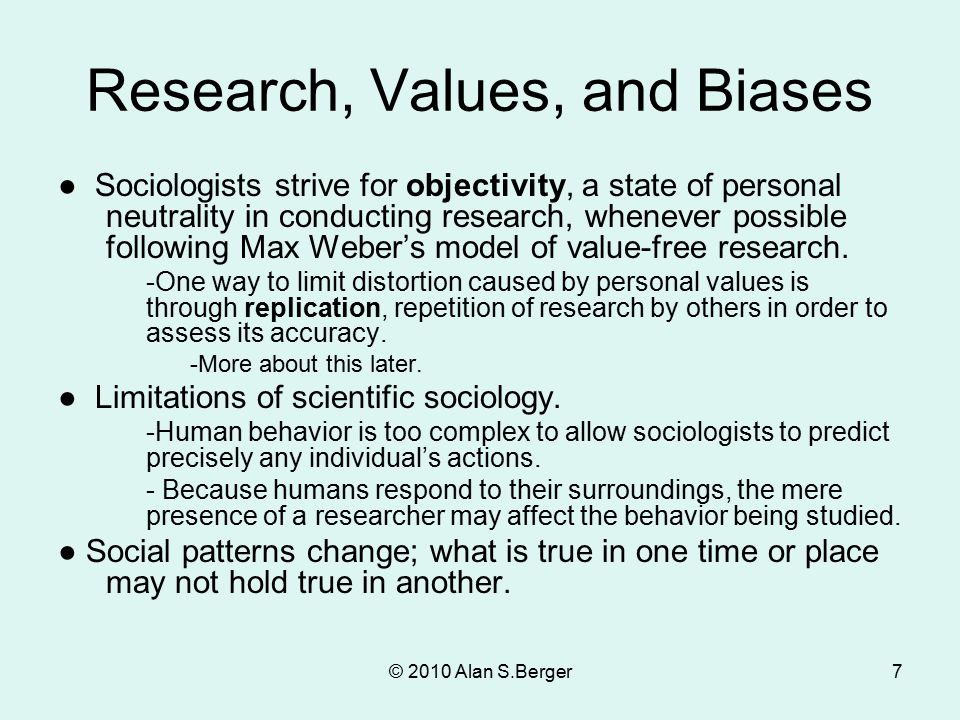 Research, Values, and Biases

● Sociologists strive for objectivity, a state of personal neutrality in conducting research, whenever possible following Max Weber's model of value-free research.

-One way to limit distortion caused by personal values is through replication, repetition of research by others in order to assess its accuracy.

-More about this later.

● Limitations of scientific sociology.

-Human behavior is too complex to allow sociologists to predict precisely any individual's actions.

- Because humans respond to their surroundings, the mere presence of a researcher may affect the behavior being studied.

● Social patterns change; what is true in one time or place may not hold true in another.

© 2010 Alan S.Berger

7